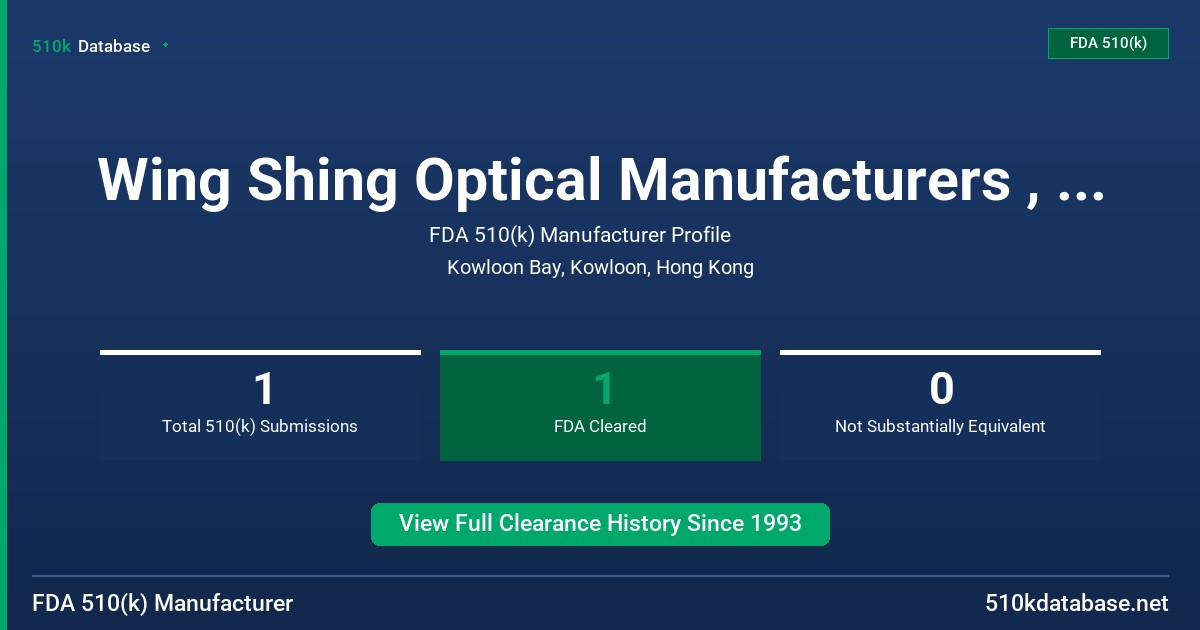 510k Database

FDA 510(k)

Wing Shing Optical Manufacturers , ...

FDA 510(k) Manufacturer Profile

Kowloon Bay, Kowloon, Hong Kong

1
Total 510(k) Submissions

1
FDA Cleared

0
Not Substantially Equivalent

View Full Clearance History Since 1993

FDA 510(k) Manufacturer

510kdatabase.net